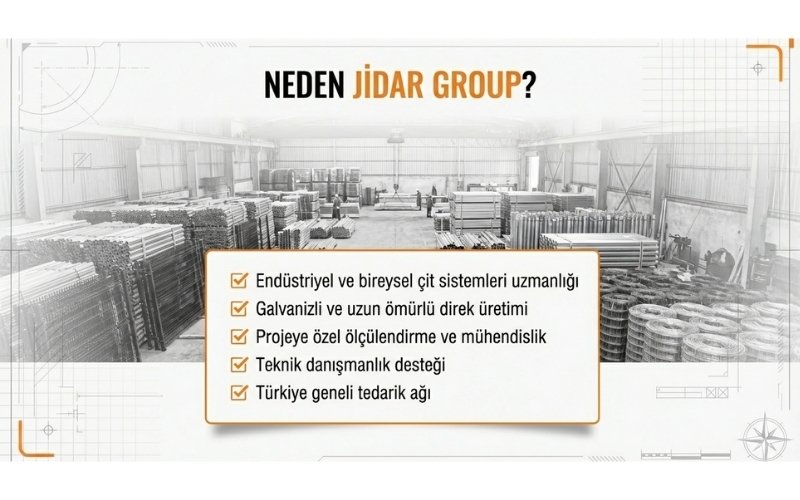 NEDEN JİDAR GROUP?

Endüstriyel ve bireysel çit sistemleri uzmanlığı
Galvanizli ve uzun ömürlü direk üretimi
Projeye özel ölçülendirme ve mühendislik
Teknik danışmanlık desteği
Türkiye geneli tedarik ağı